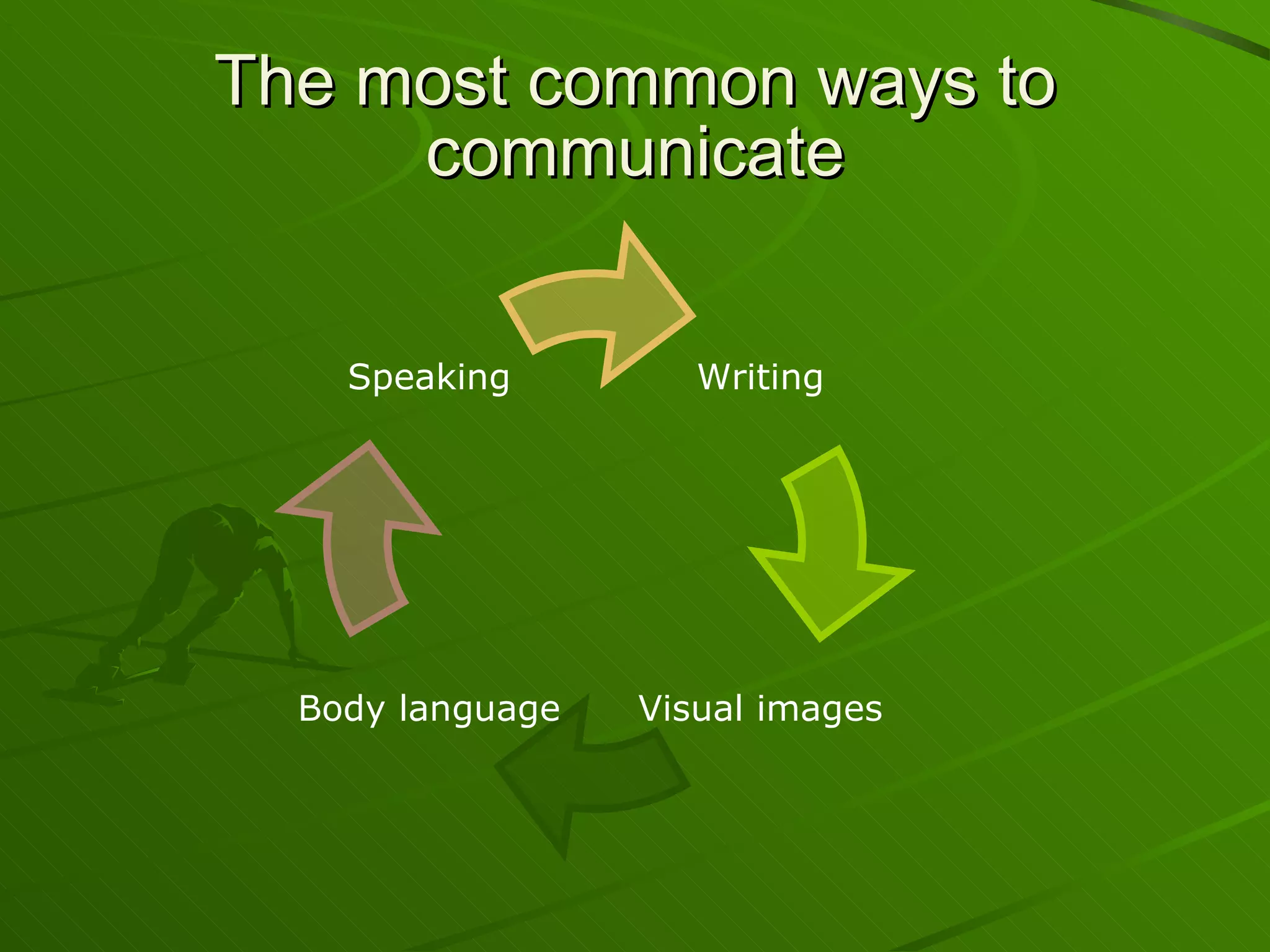 The most common ways to communicate

Speaking

Writing

Visual images

Body language